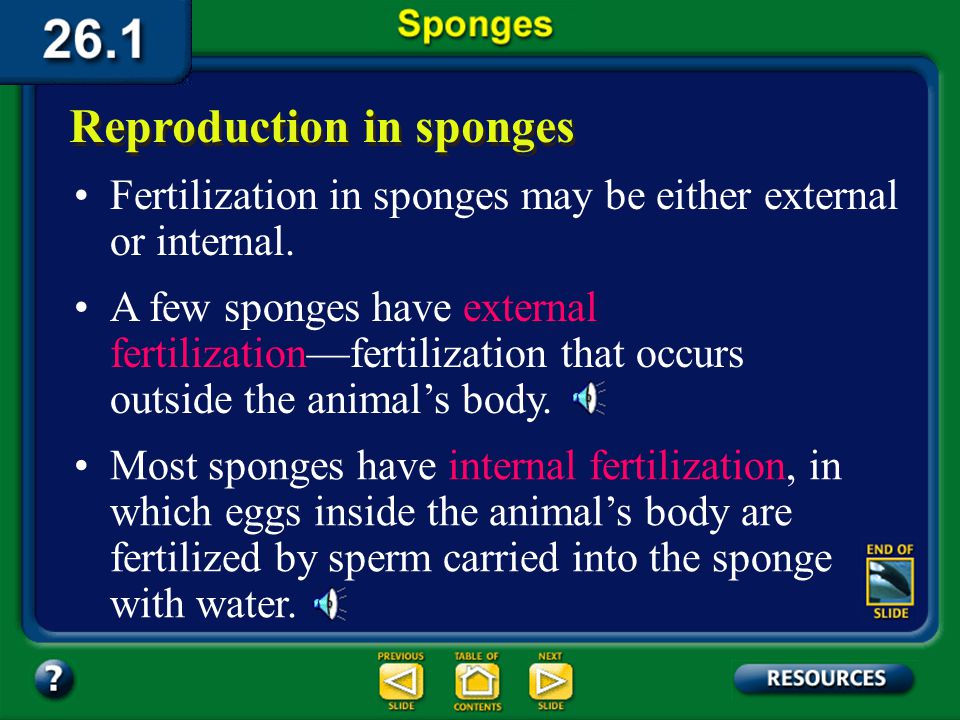 26.1

Sponges

Reproduction in sponges

• Fertilization in sponges may be either external or internal.

• A few sponges have external fertilization—fertilization that occurs outside the animal's body.

• Most sponges have internal fertilization, in which eggs inside the animal's body are fertilized by sperm carried into the sponge with water.

END OF SLIDE

?

PREVIOUS SLIDE

TABLE OF CONTENTS

NEXT SLIDE

RESOURCES